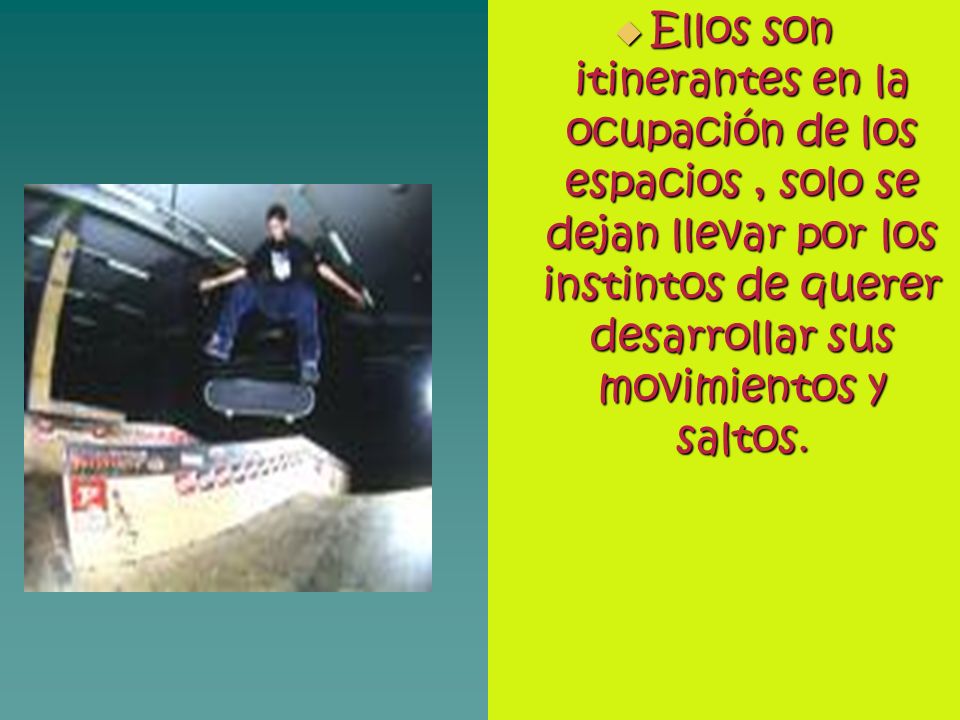 Ellos son itinerantes en la ocupación de los espacios , solo se dejan llevar por los instintos de querer desarrollar sus movimientos y saltos.